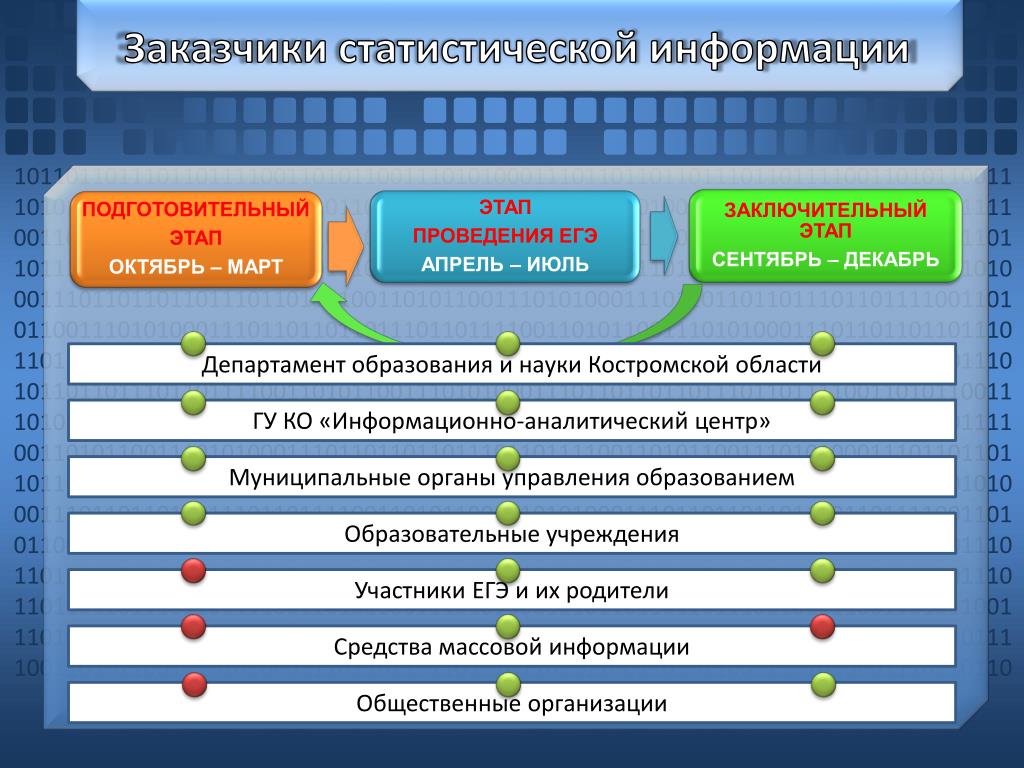 Заказчики статистической информации

ПОДГОТОВИТЕЛЬНЫЙ ЭТАП
ОКТЯБРЬ – МАРТ

ЭТАП ПРОВЕДЕНИЯ ЕГЭ
АПРЕЛЬ – ИЮЛЬ

ЗАКЛЮЧИТЕЛЬНЫЙ ЭТАП
СЕНТЯБРЬ – ДЕКАБРЬ

Департамент образования и науки Костромской области

ГУ КО «Информационно-аналитический центр»

Муниципальные органы управления образованием

Образовательные учреждения

Участники ЕГЭ и их родители

Средства массовой информации

Общественные организации